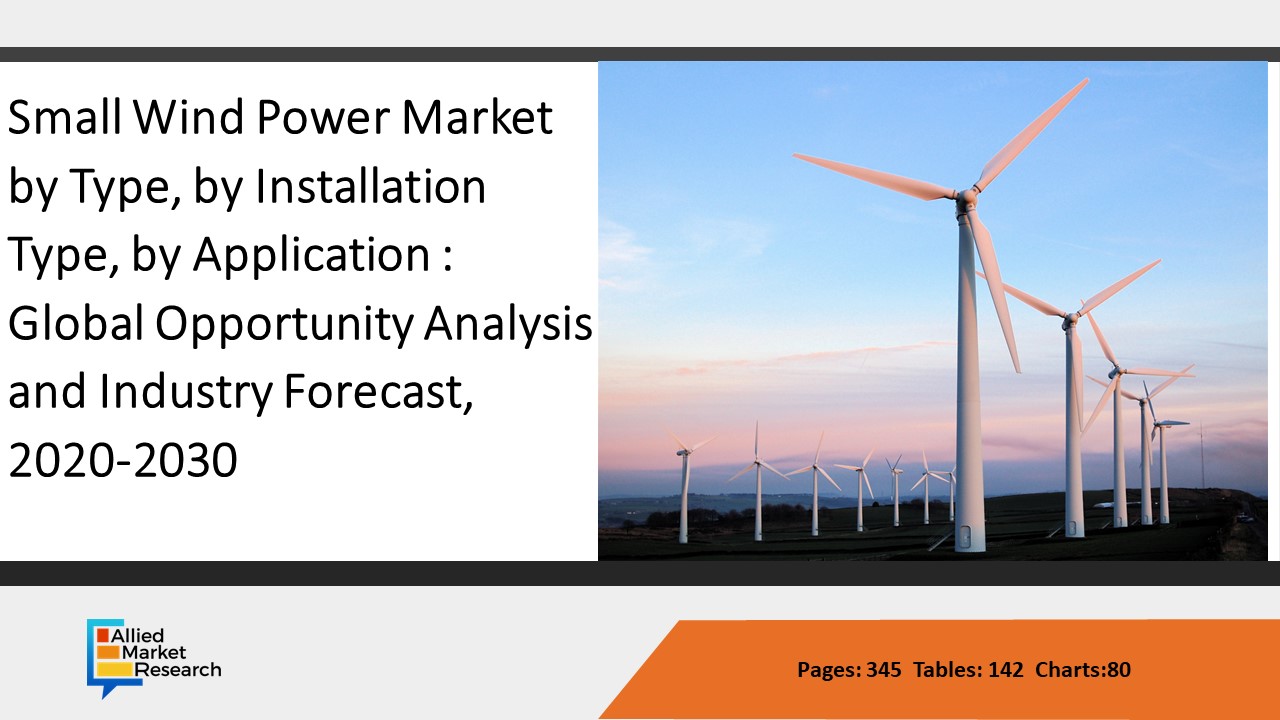 Small Wind Power Market by Type, by Installation Type, by Application : Global Opportunity Analysis and Industry Forecast, 2020-2030

Allied Market Research

Pages: 345 Tables: 142 Charts:80